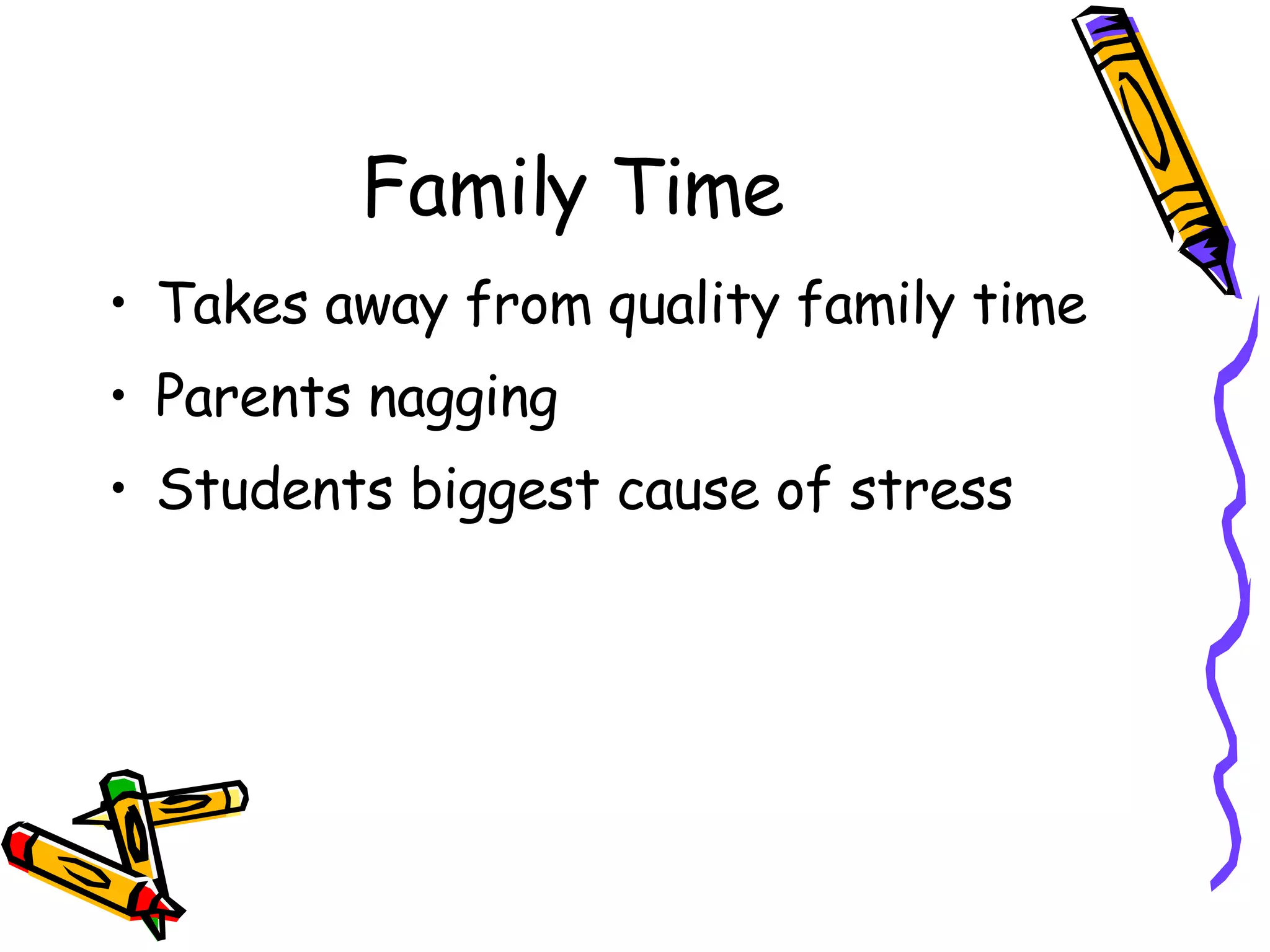 Family Time

• Takes away from quality family time
• Parents nagging
• Students biggest cause of stress